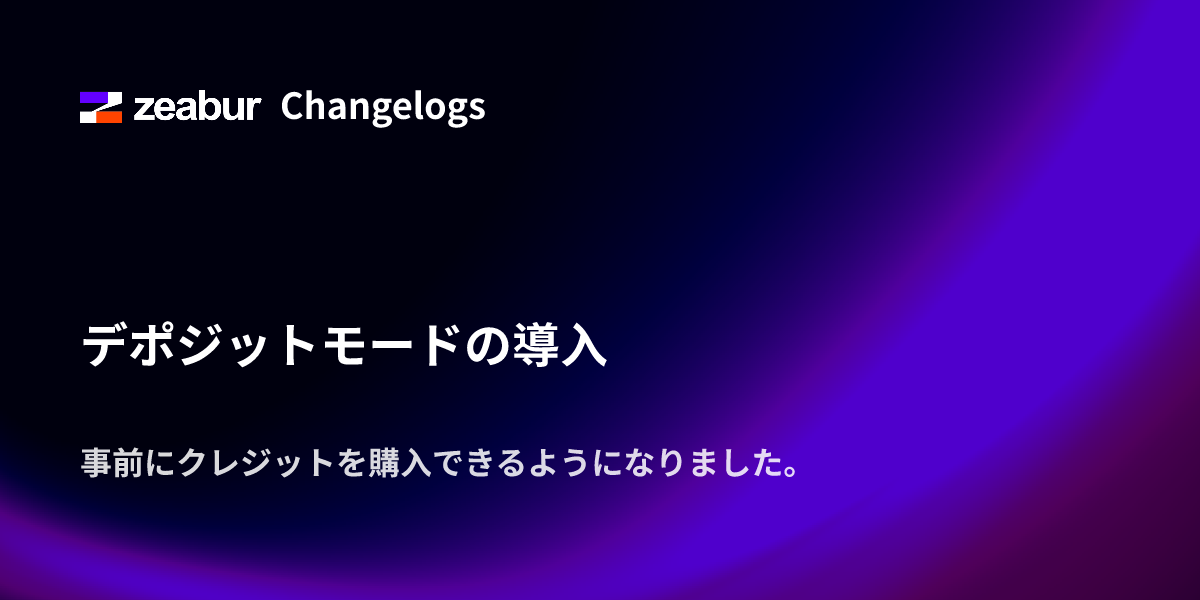 zeabur Changelogs

デポジットモードの導入

事前にクレジットを購入できるようになりました。